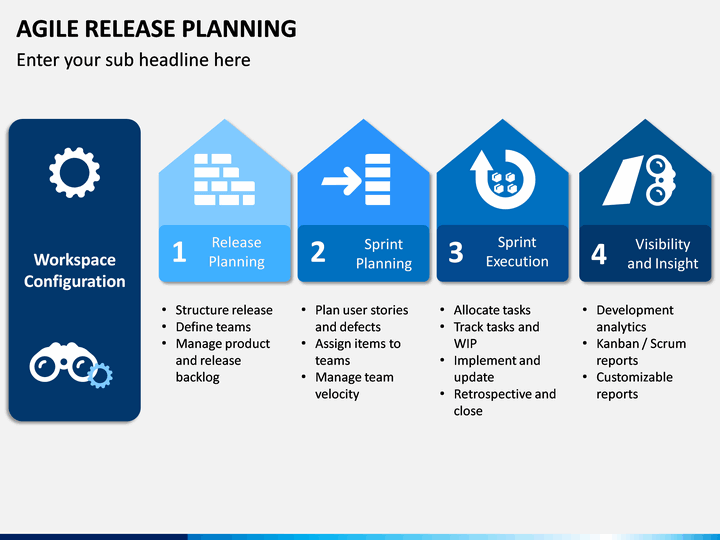 AGILE RELEASE PLANNING

Enter your sub headline here

Workspace Configuration

1 Release Planning

- Structure release
- Define teams
- Manage product and release backlog

2 Sprint Planning

- Plan user stories and defects
- Assign items to teams
- Manage team velocity

3 Sprint Execution

- Allocate tasks
- Track tasks and WIP
- Implement and update
- Retrospective and close

4 Visibility and Insight

- Development analytics
- Kanban / Scrum reports
- Customizable reports